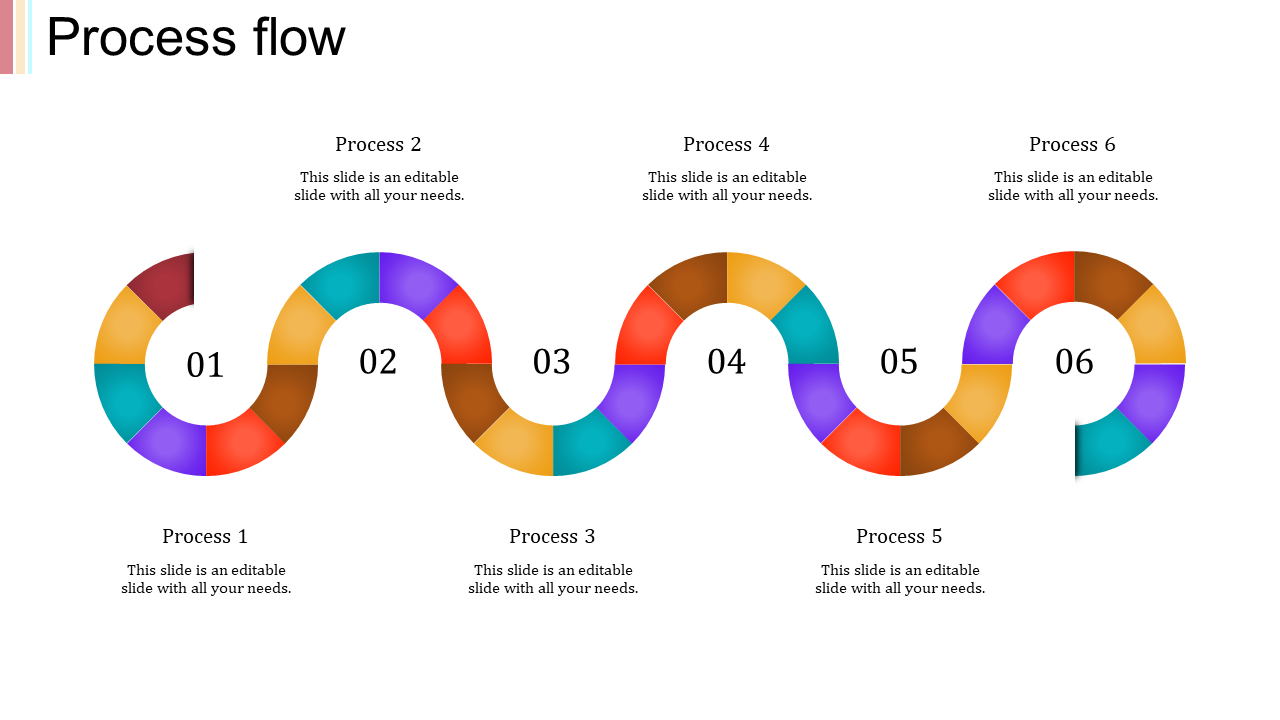 Process flow

Process 2
This slide is an editable slide with all your needs.

Process 4
This slide is an editable slide with all your needs.

Process 6
This slide is an editable slide with all your needs.

01 02 03 04 05 06

Process 1
This slide is an editable slide with all your needs.

Process 3
This slide is an editable slide with all your needs.

Process 5
This slide is an editable slide with all your needs.